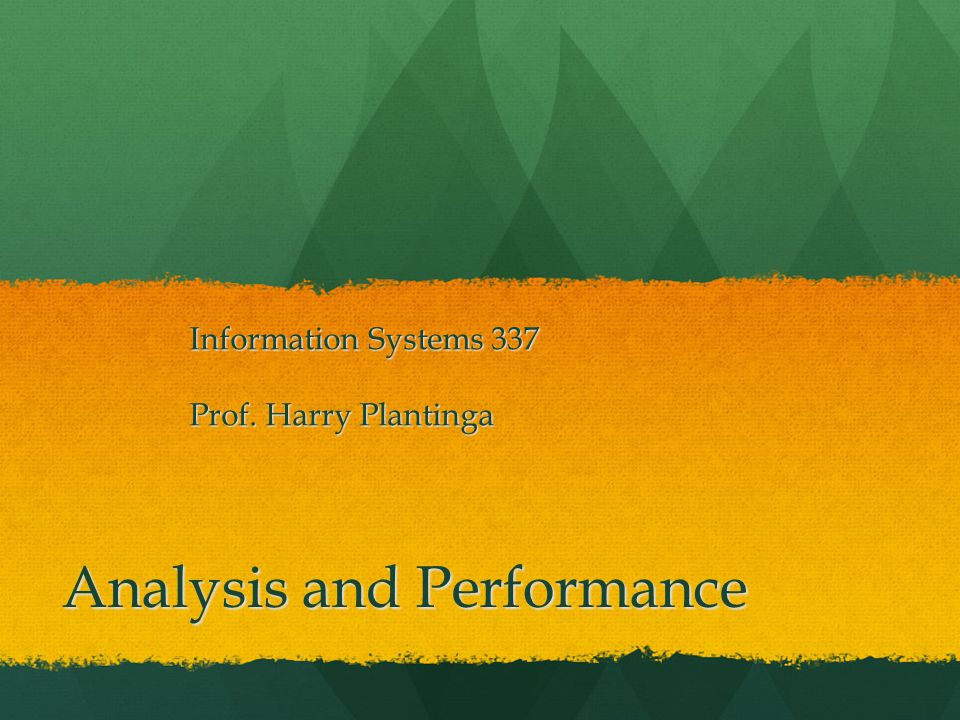 Information Systems 337

Prof. Harry Plantinga

Analysis and Performance